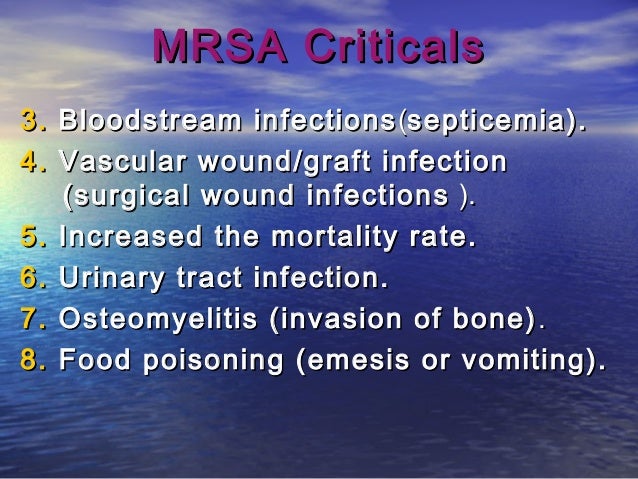 MRSA Criticals

3. Bloodstream infections(septicemia).
4. Vascular wound/graft infection (surgical wound infections ).
5. Increased the mortality rate.
6. Urinary tract infection.
7. Osteomyelitis (invasion of bone).
8. Food poisoning (emesis or vomiting).